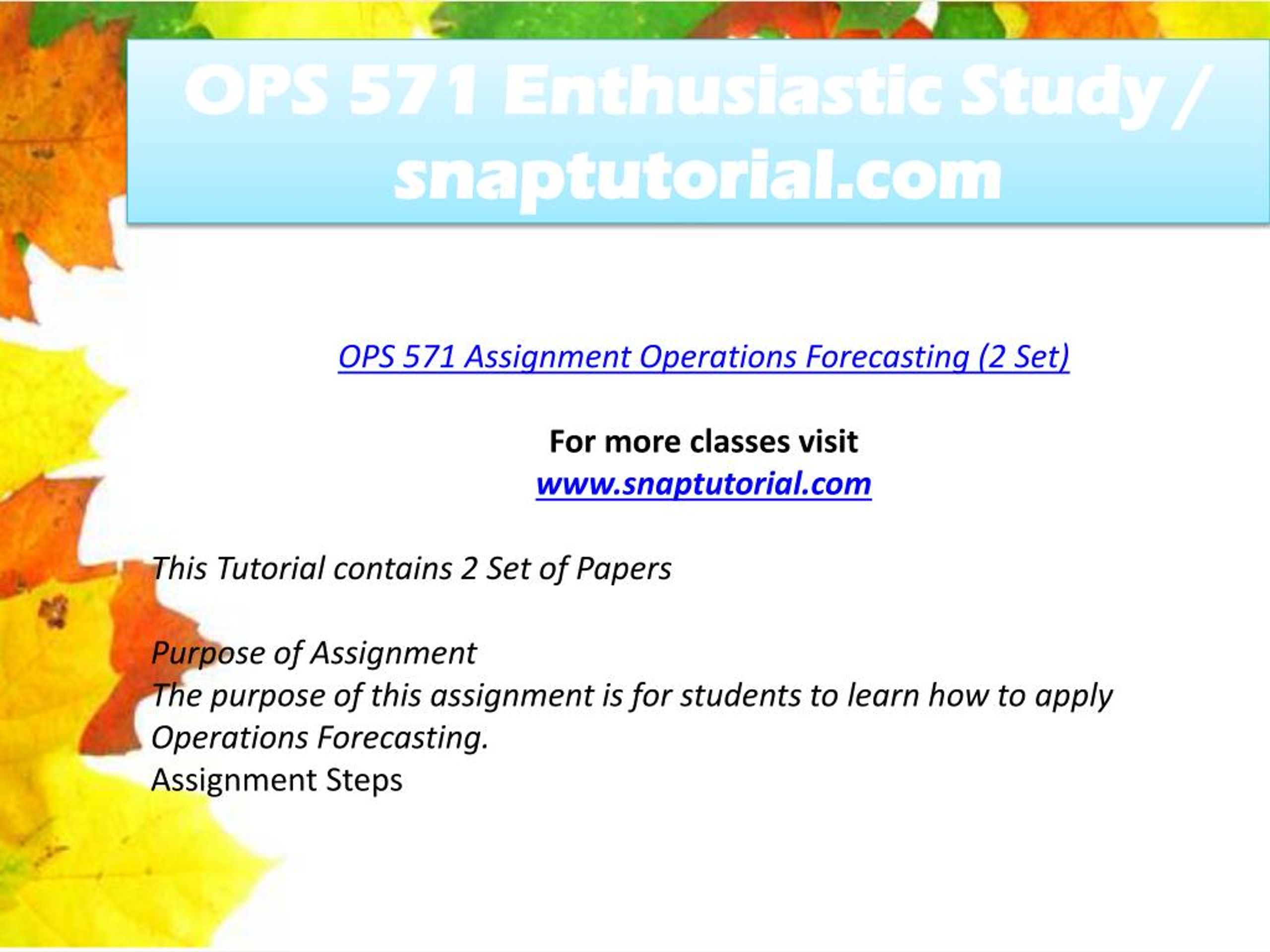 OPS 571 Enthusiastic Study / snaptutorial.com

OPS 571 Assignment Operations Forecasting (2 Set)

For more classes visit
www.snaptutorial.com

This Tutorial contains 2 Set of Papers

Purpose of Assignment
The purpose of this assignment is for students to learn how to apply Operations Forecasting.
Assignment Steps